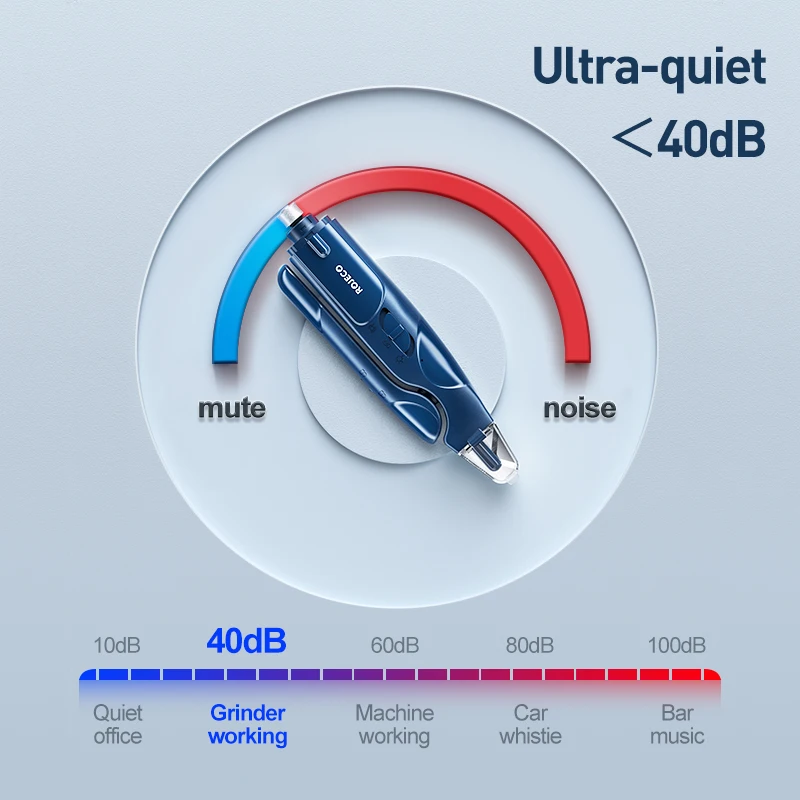 Ultra-quiet
＜40dB

ROJECO

mute

noise

10dB

40dB

60dB

80dB

100dB

Quiet office

Grinder working

Machine working

Car whistie

Bar music